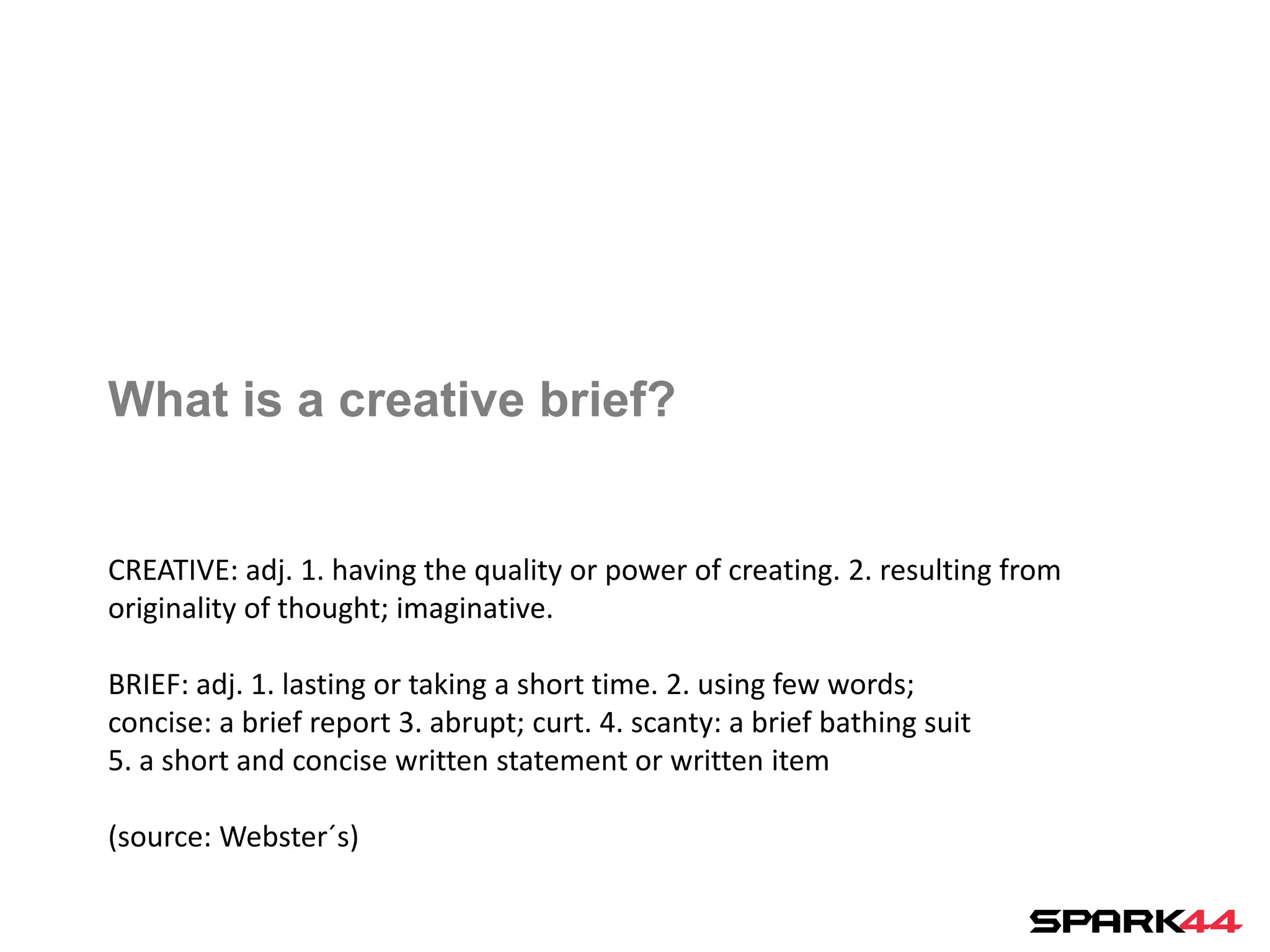 What is a creative brief?

CREATIVE: adj. 1. having the quality or power of creating. 2. resulting from originality of thought; imaginative.

BRIEF: adj. 1. lasting or taking a short time. 2. using few words; concise: a brief report 3. abrupt; curt. 4. scanty: a brief bathing suit 5. a short and concise written statement or written item

(source: Webster´s)

SPARK44